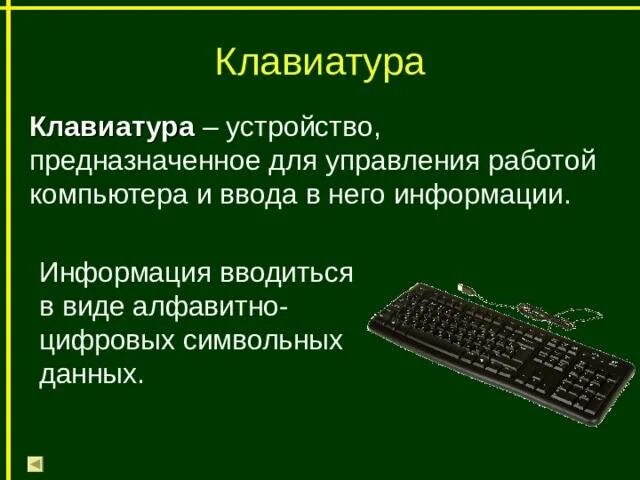 Клавиатура

Клавиатура – устройство, предназначенное для управления работой компьютера и ввода в него информации.

Информация вводиться в виде алфавитно-цифровых символьных данных.